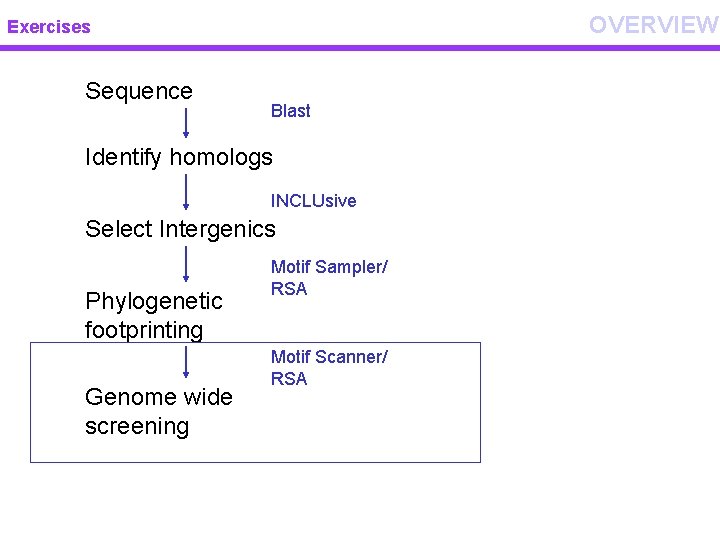 Exercises

OVERVIEW

Sequence

Blast

Identify homologs

INCLUsive

Select Intergenics

Motif Sampler/
RSA

Phylogenetic footprinting

Motif Scanner/
RSA

Genome wide screening